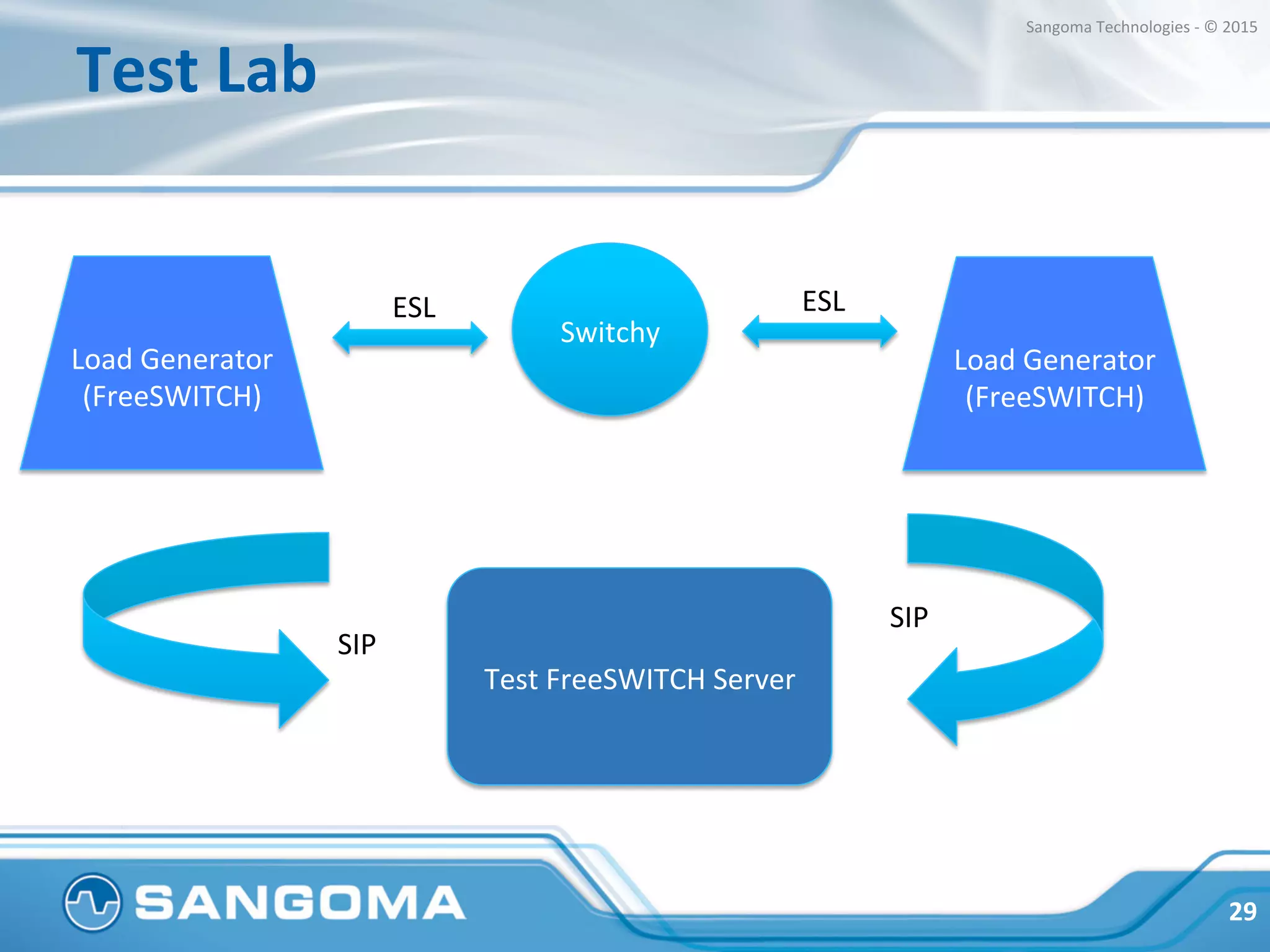 Sangoma Technologies - © 2015

Test Lab

Load Generator
(FreeSWITCH)

ESL

Switchy

ESL

Load Generator
(FreeSWITCH)

SIP

Test FreeSWITCH Server

SIP

SANGOMA

29